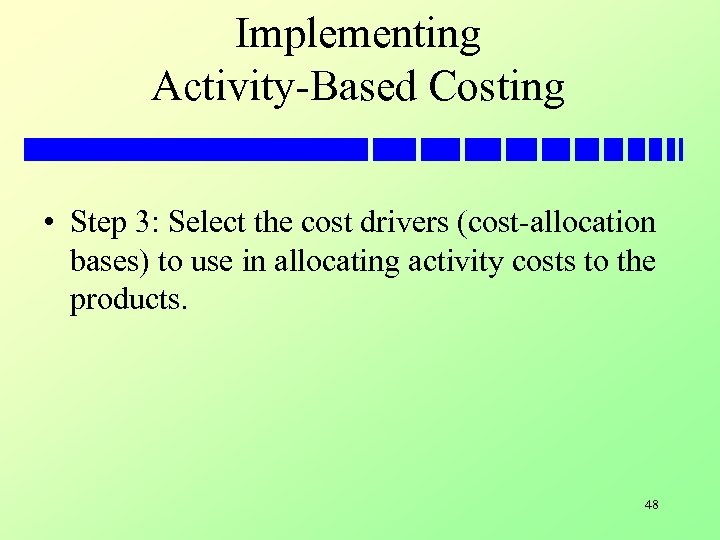 Implementing Activity-Based Costing

• Step 3: Select the cost drivers (cost-allocation bases) to use in allocating activity costs to the products.

48